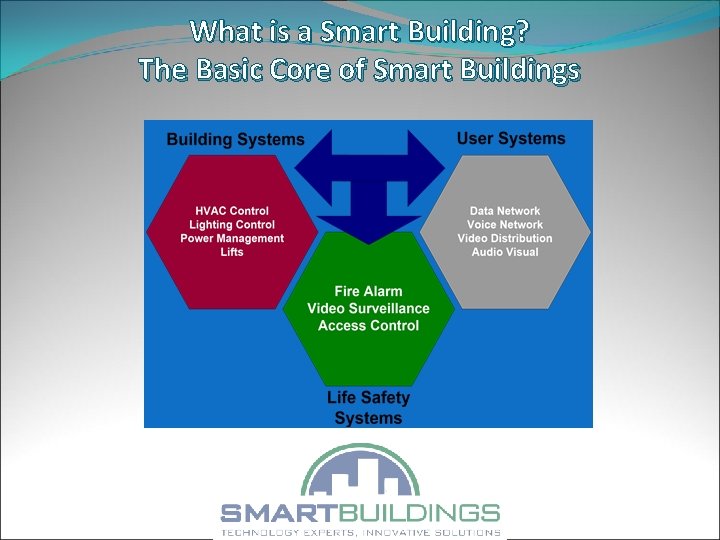 What is a Smart Building?
The Basic Core of Smart Buildings

Building Systems

User Systems

HVAC Control
Lighting Control
Power Management
Lifts

Data Network
Voice Network
Video Distribution
Audio Visual

Fire Alarm
Video Surveillance
Access Control

Life Safety
Systems

SMARTBUILDINGS
TECHNOLOGY EXPERTS, INNOVATIVE SOLUTIONS